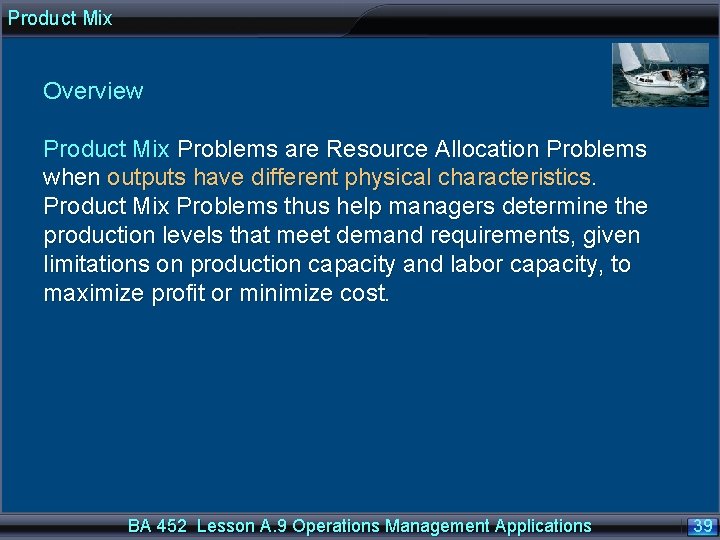 Product Mix

Overview

Product Mix Problems are Resource Allocation Problems when outputs have different physical characteristics. Product Mix Problems thus help managers determine the production levels that meet demand requirements, given limitations on production capacity and labor capacity, to maximize profit or minimize cost.

BA 452 Lesson A.9 Operations Management Applications

39